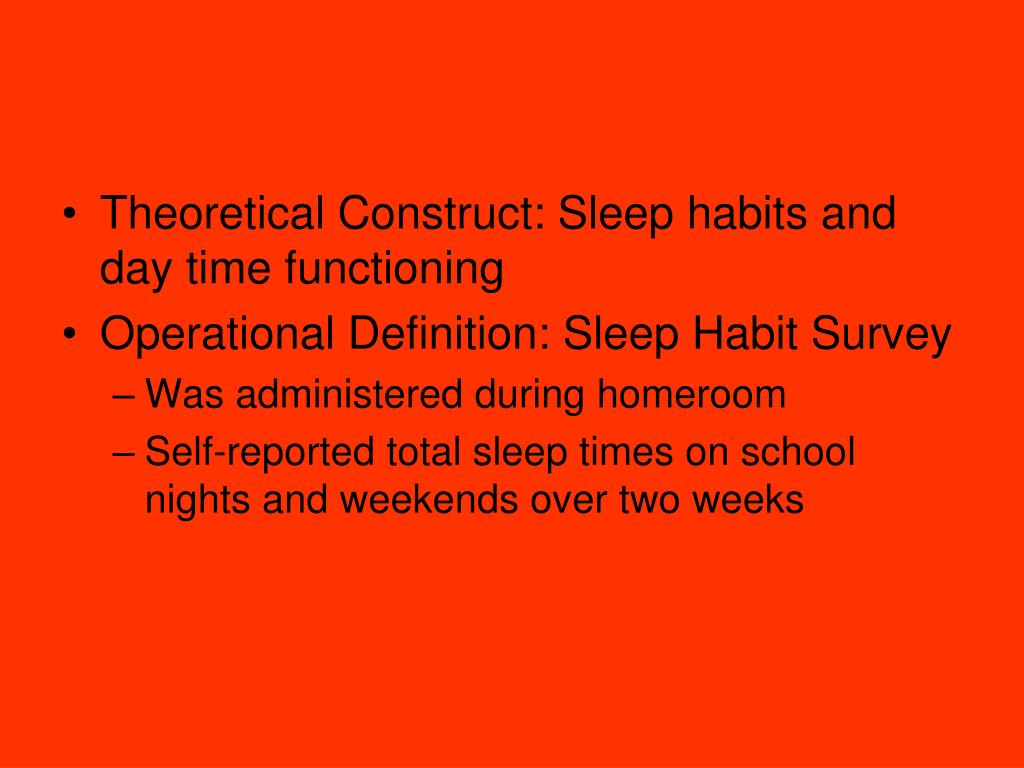 • Theoretical Construct: Sleep habits and day time functioning
• Operational Definition: Sleep Habit Survey
– Was administered during homeroom
– Self-reported total sleep times on school nights and weekends over two weeks